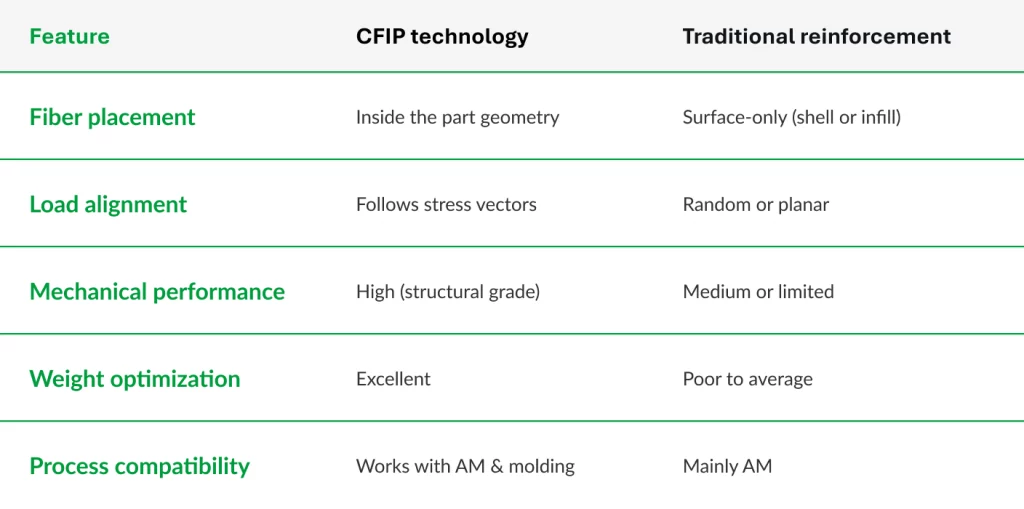 | Feature | CFIP technology | Traditional reinforcement |
|---|---|---|
| Fiber placement | Inside the part geometry | Surface-only (shell or infill) |
| Load alignment | Follows stress vectors | Random or planar |
| Mechanical performance | High (structural grade) | Medium or limited |
| Weight optimization | Excellent | Poor to average |
| Process compatibility | Works with AM & molding | Mainly AM |